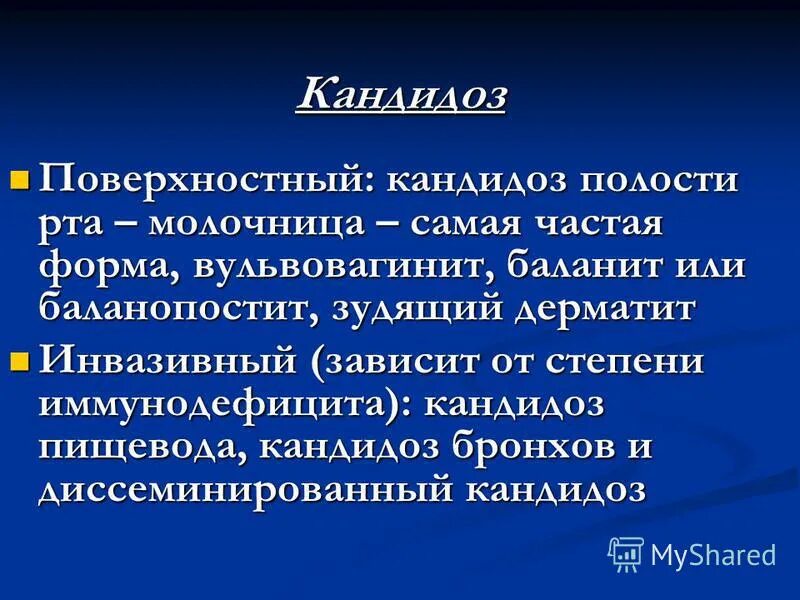 Кандидоз

Поверхностный: кандидоз полости рта – молочница – самая частая форма, вульвовагинит, баланит или баланопостит, зудящий дерматит

Инвазивный (зависит от степени иммунодефицита): кандидоз пищевода, кандидоз бронхов и диссеминированный кандидоз

MyShared